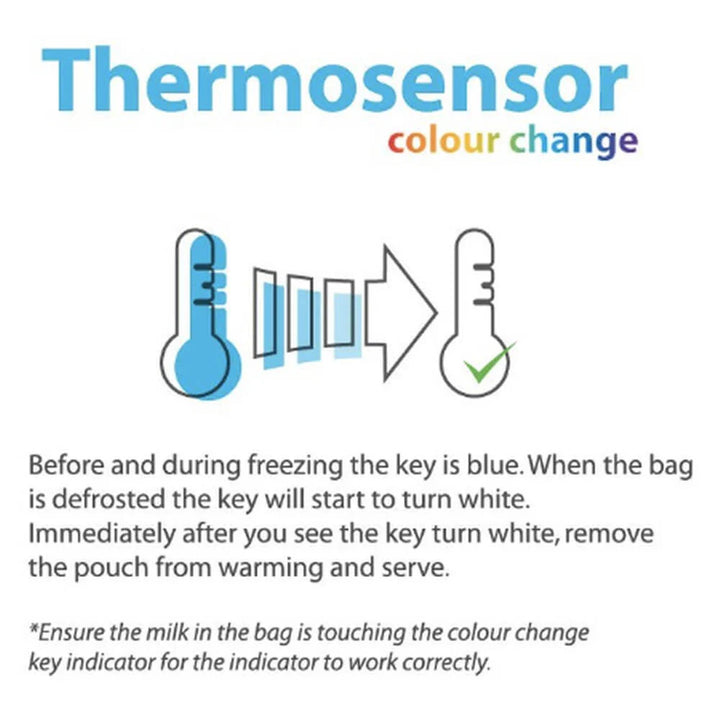 Thermosensor
colour change

Before and during freezing the key is blue. When the bag is defrosted the key will start to turn white. Immediately after you see the key turn white, remove the pouch from warming and serve.

*Ensure the milk in the bag is touching the colour change key indicator for the indicator to work correctly.